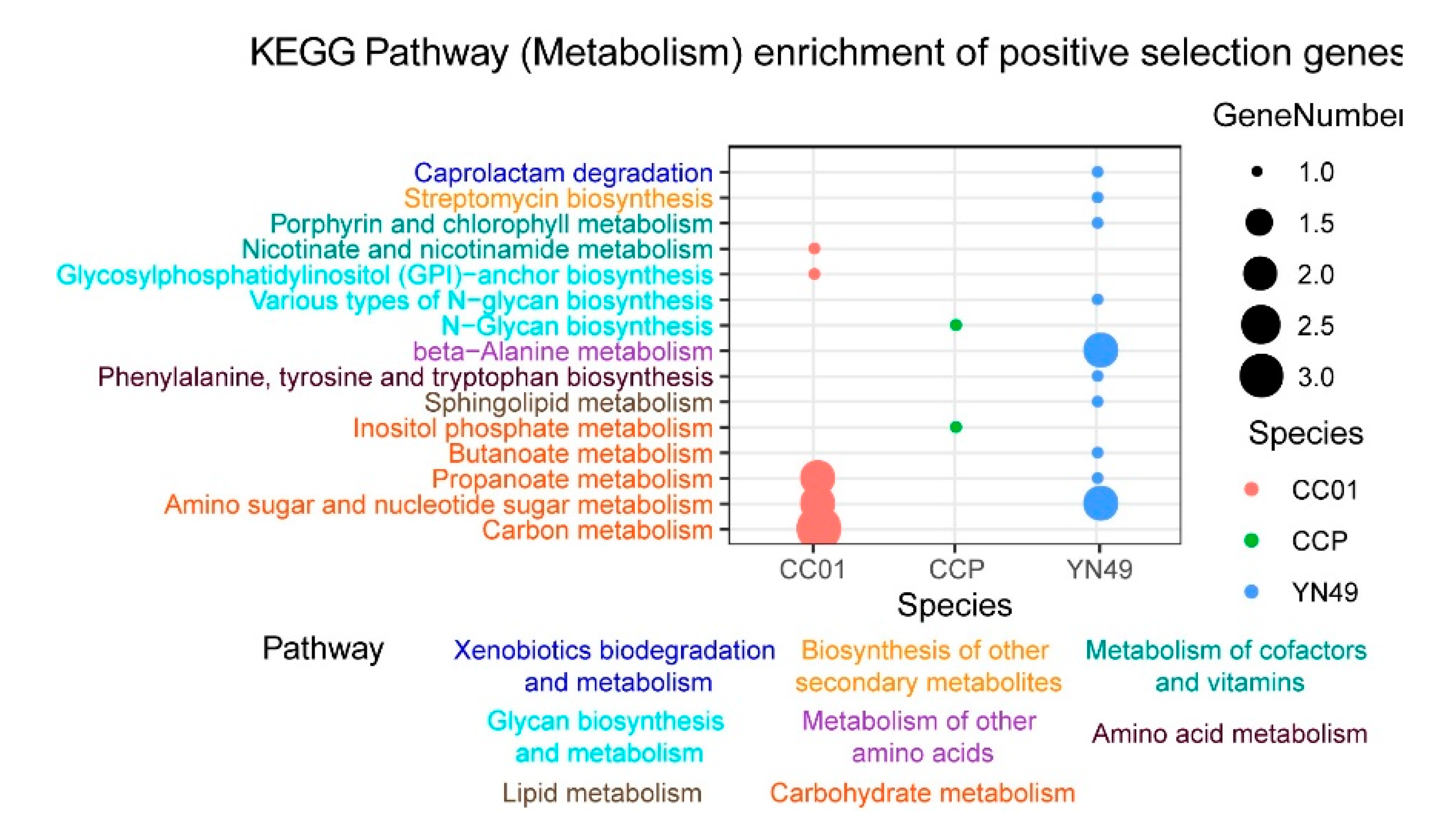 KEGG Pathway (Metabolism) enrichment of positive selection genes

GeneNumber
1.0
1.5
2.0
2.5
3.0

Species
CC01
CCP
YN49

Caprolactam degradation
Streptomycin biosynthesis
Porphyrin and chlorophyll metabolism
Nicotinate and nicotinamide metabolism
Glycosylphosphatidylinositol (GPI)−anchor biosynthesis
Various types of N−glycan biosynthesis
N−Glycan biosynthesis
beta−Alanine metabolism
Phenylalanine, tyrosine and tryptophan biosynthesis
Sphingolipid metabolism
Inositol phosphate metabolism
Butanoate metabolism
Propanoate metabolism
Amino sugar and nucleotide sugar metabolism
Carbon metabolism

CC01 CCP YN49
Species

Pathway
Xenobiotics biodegradation and metabolism
Biosynthesis of other secondary metabolites
Metabolism of cofactors and vitamins
Glycan biosynthesis and metabolism
Metabolism of other amino acids
Amino acid metabolism
Lipid metabolism
Carbohydrate metabolism